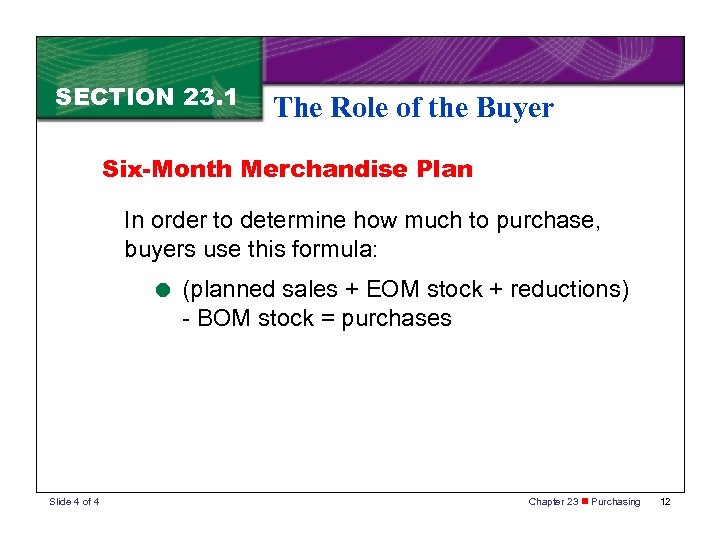 SECTION 23.1

The Role of the Buyer

Six-Month Merchandise Plan

In order to determine how much to purchase, buyers use this formula:

(planned sales + EOM stock + reductions) - BOM stock = purchases

Slide 4 of 4

Chapter 23 Purchasing 12